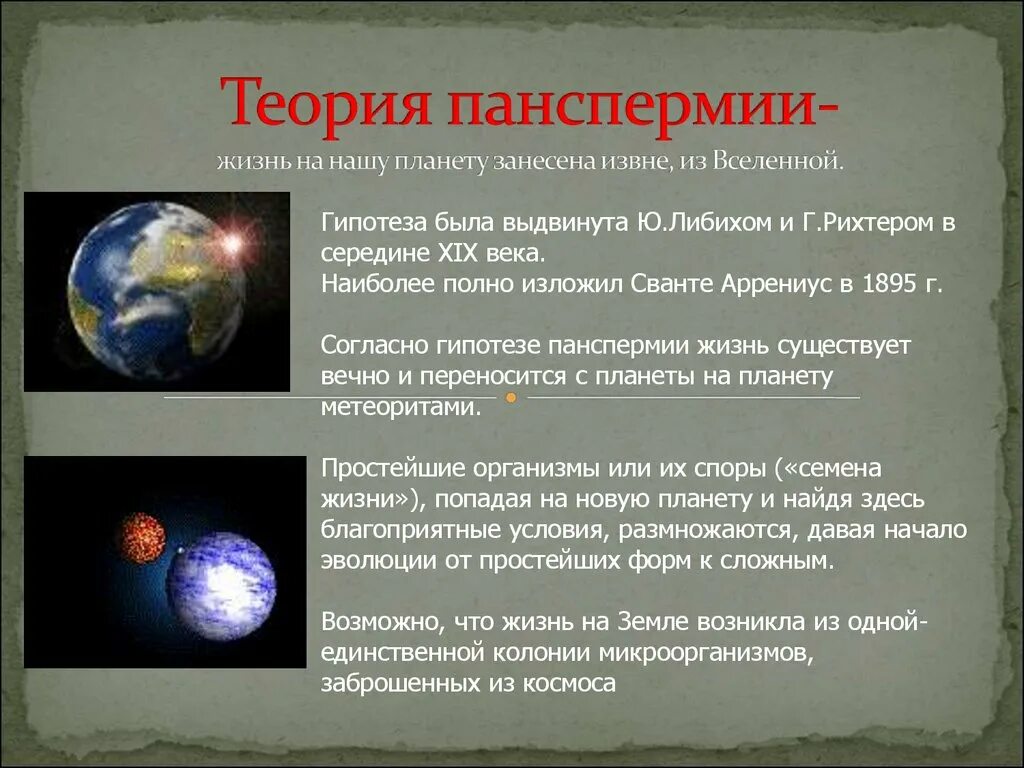 Теория панспермии-
жизнь на нашу планету занесена извне, из Вселенной.

Гипотеза была выдвинута Ю.Либихом и Г.Рихтером в середине XIX века.
Наиболее полно изложил Сванте Аррениус в 1895 г.

Согласно гипотезе панспермии жизнь существует вечно и переносится с планеты на планету метеоритами.

Простейшие организмы или их споры («семена жизни»), попадая на новую планету и найдя здесь благоприятные условия, размножаются, давая начало эволюции от простейших форм к сложным.

Возможно, что жизнь на Земле возникла из одной-единственной колонии микроорганизмов, заброшенных из космоса